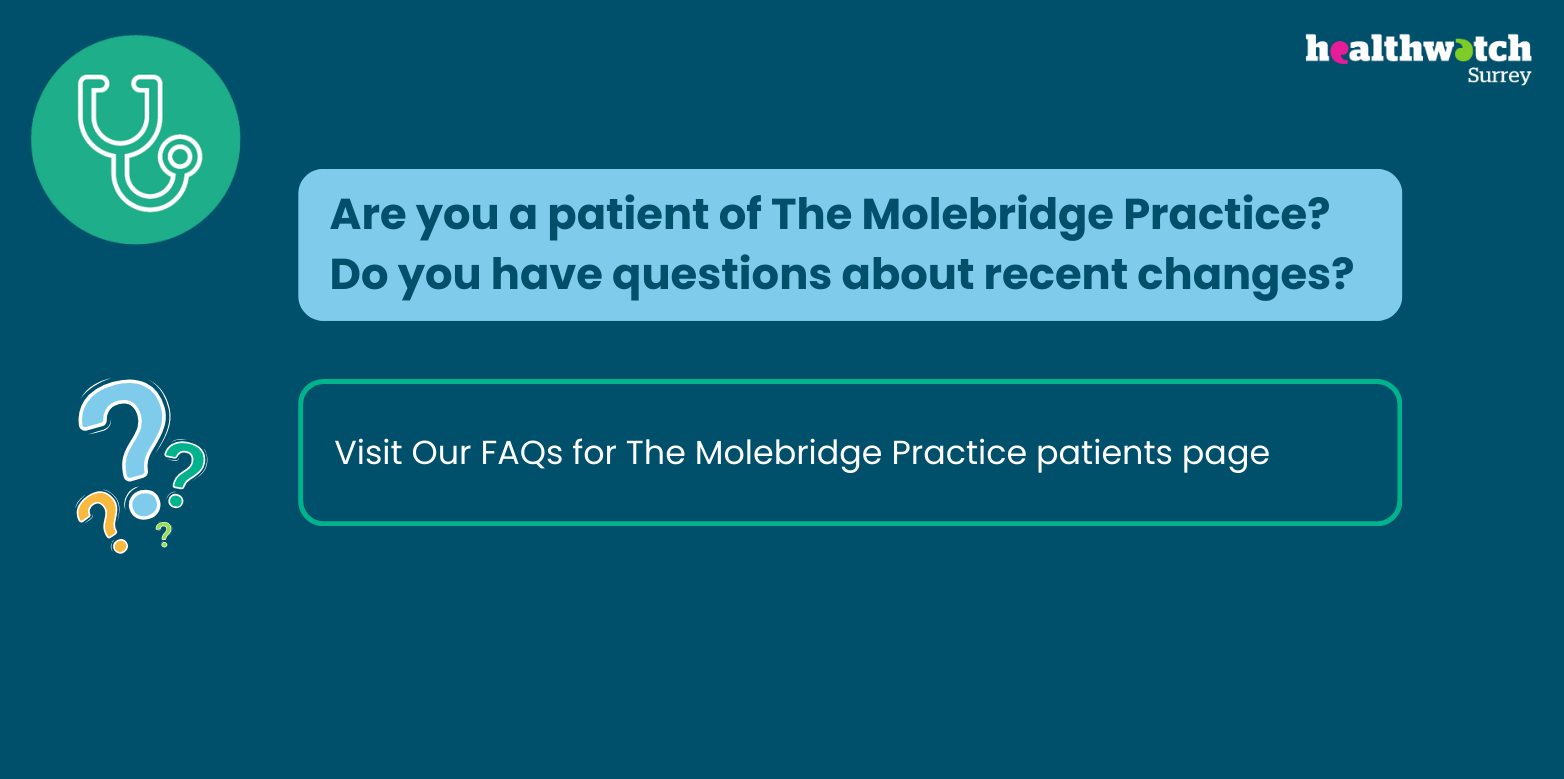 healthwatch
Surrey

Are you a patient of The Molebridge Practice? Do you have questions about recent changes?

Visit Our FAQs for The Molebridge Practice patients page